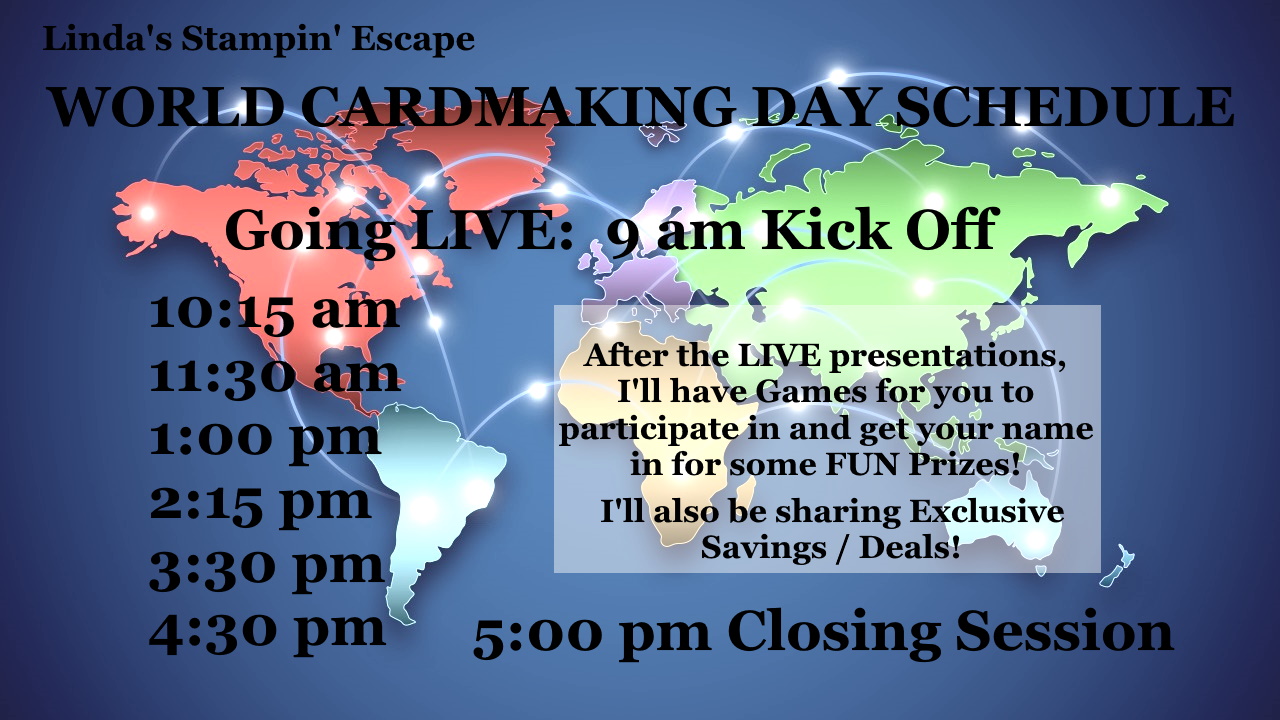 Linda's Stampin' Escape

WORLD CARDMAKING DAY SCHEDULE

Going LIVE: 9 am Kick Off

10:15 am
11:30 am
1:00 pm
2:15 pm
3:30 pm
4:30 pm

After the LIVE presentations, I'll have Games for you to participate in and get your name in for some FUN Prizes!

I'll also be sharing Exclusive Savings / Deals!

5:00 pm Closing Session